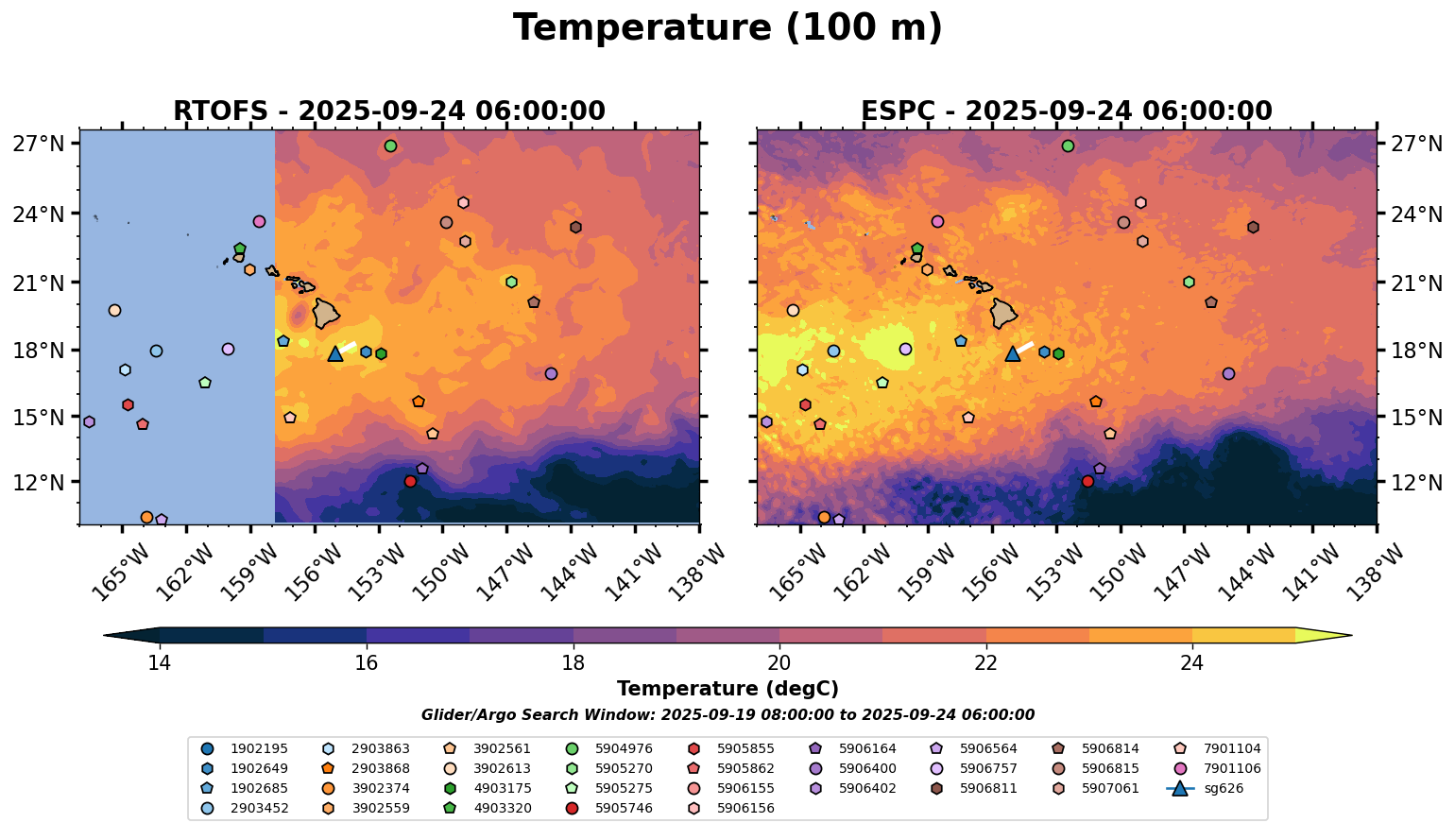 Temperature (100 m)

RTOFS - 2025-09-24 06:00:00

27°N
24°N
21°N
18°N
15°N
12°N

165°W 162°W 159°W 156°W 153°W 150°W 147°W 144°W 141°W 138°W

ESPC - 2025-09-24 06:00:00

27°N
24°N
21°N
18°N
15°N
12°N

165°W 162°W 159°W 156°W 153°W 150°W 147°W 144°W 141°W 138°W

14 16 18 20 22 24

Temperature (degC)

Glider/Argo Search Window: 2025-09-19 08:00:00 to 2025-09-24 06:00:00

1902195
1902649
1902685
2903452
2903863
2903868
3902374
3902559
3902561
3902613
4903175
4903320
5904976
5905270
5905275
5905746
5905855
5905862
5906155
5906156
5906164
5906400
5906402
5906564
5906757
5906811
5906814
5906815
5907061
7901104
7901106
sg626